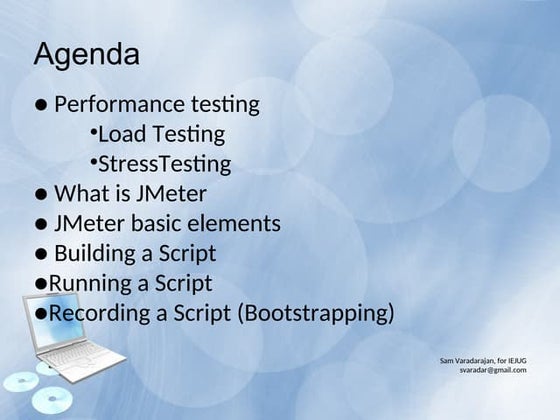 Agenda

● Performance testing
•Load Testing
•StressTesting
● What is JMeter
● JMeter basic elements
● Building a Script
●Running a Script
●Recording a Script (Bootstrapping)

Sam Varadarajan, for IEJUG
svaradar@gmail.com